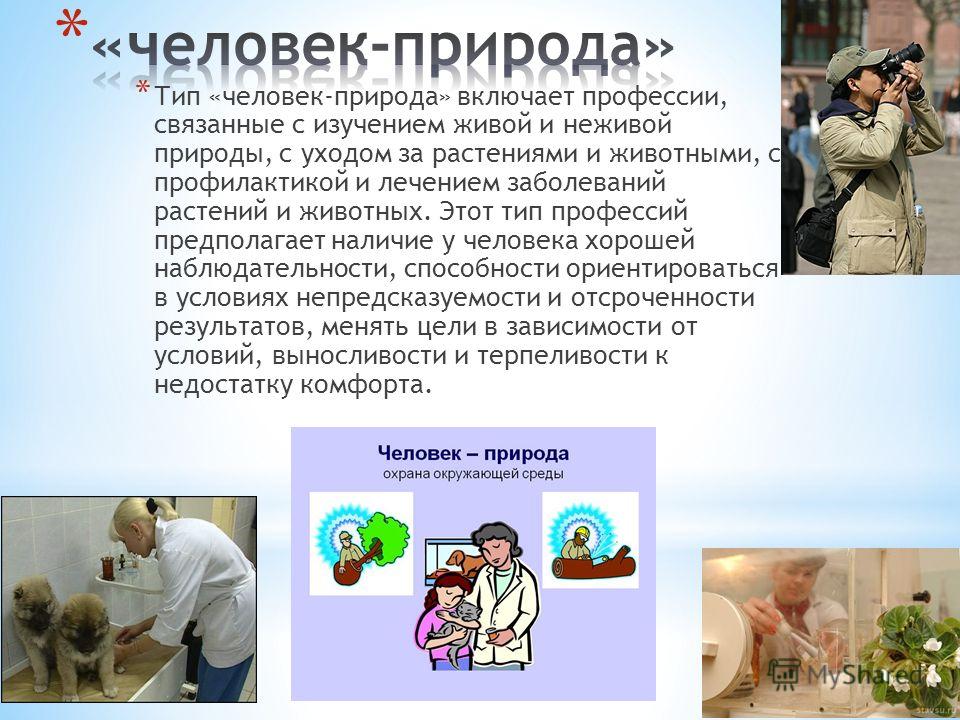 * «человек-природа»

* Тип «человек-природа» включает профессии, связанные с изучением живой и неживой природы, с уходом за растениями и животными, с профилактикой и лечением заболеваний растений и животных. Этот тип профессий предполагает наличие у человека хорошей наблюдательности, способности ориентироваться в условиях непредсказуемости и отсроченности результатов, менять цели в зависимости от условий, выносливости и терпеливости к недостатку комфорта.

Человек – природа
охрана окружающей среды

MyShared